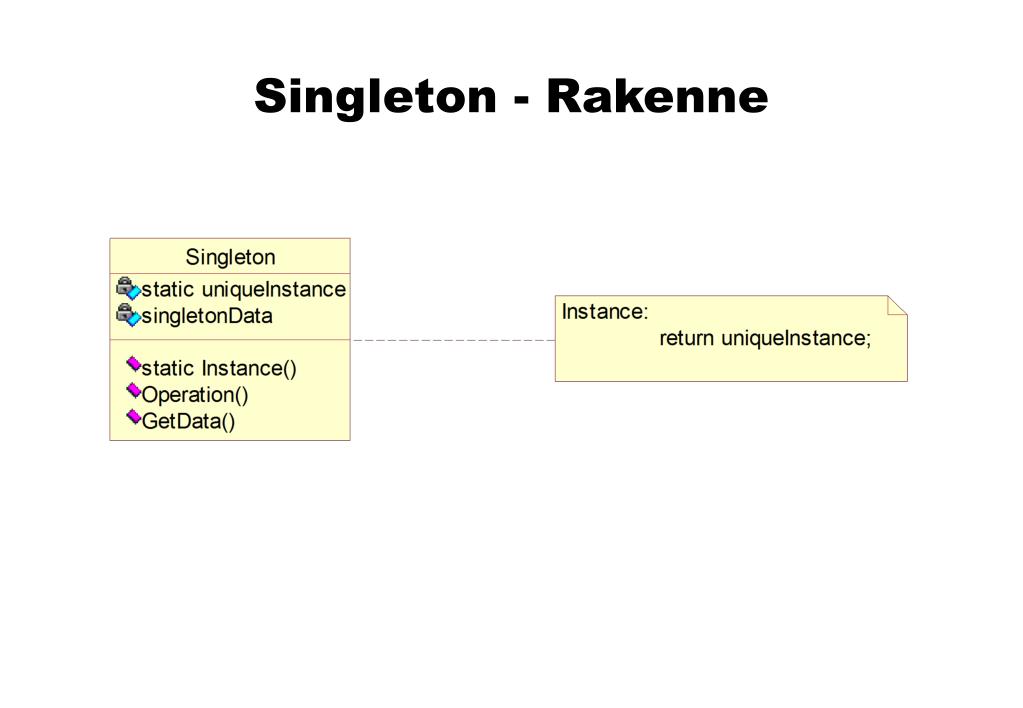 Singleton - Rakenne

Singleton

static uniqueInstance
singletonData

static Instance()
Operation()
GetData()

Instance:
return uniqueInstance;